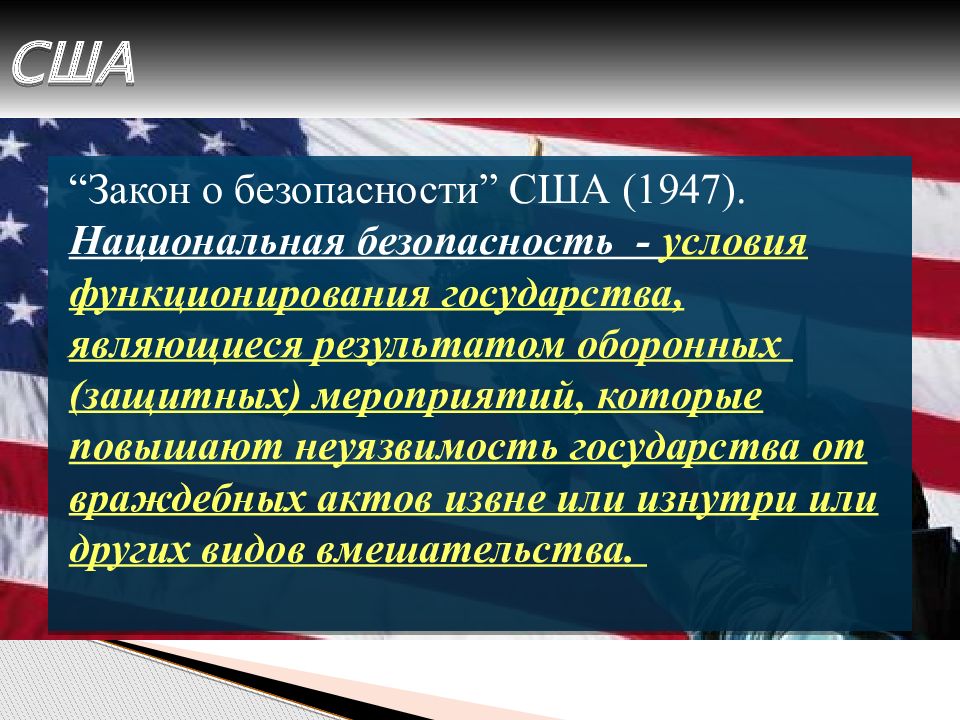 США

“Закон о безопасности” США (1947).
Национальная безопасность - условия функционирования государства, являющиеся результатом оборонных (защитных) мероприятий, которые повышают неуязвимость государства от враждебных актов извне или изнутри или других видов вмешательства.